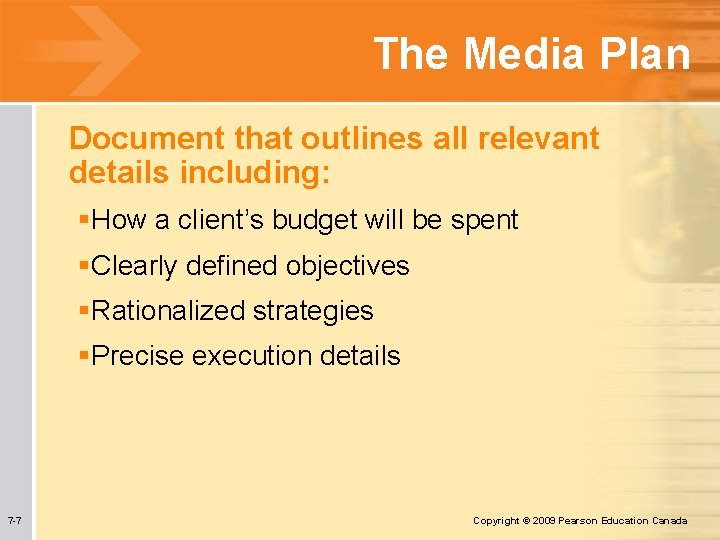 The Media Plan

Document that outlines all relevant details including:

• How a client's budget will be spent
• Clearly defined objectives
• Rationalized strategies
• Precise execution details

7-7

Copyright © 2009 Pearson Education Canada